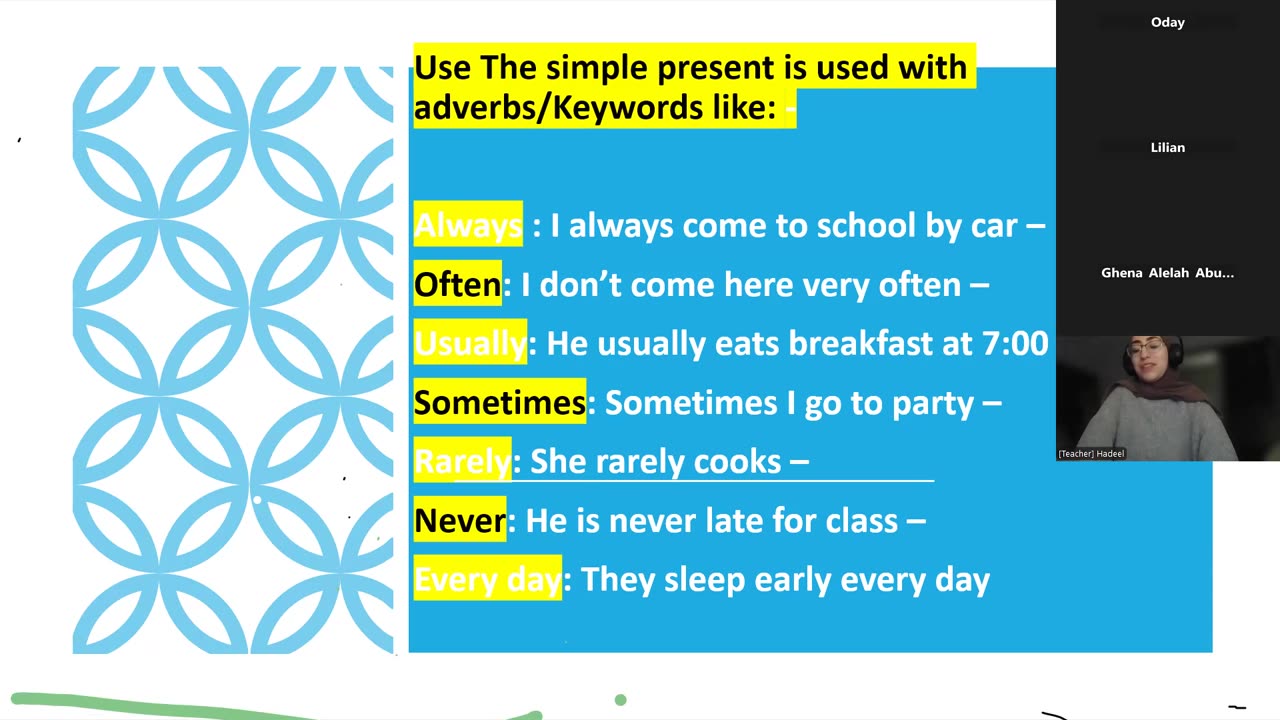 Use The simple present is used with adverbs/Keywords like: -

Always : I always come to school by car –

Often: I don’t come here very often –

Usually: He usually eats breakfast at 7:00

Sometimes: Sometimes I go to party –

Rarely: She rarely cooks –

Never: He is never late for class –

Every day: They sleep early every day

Oday

Lilian

Ghena Alelah Abu...

[Teacher] Hadeel